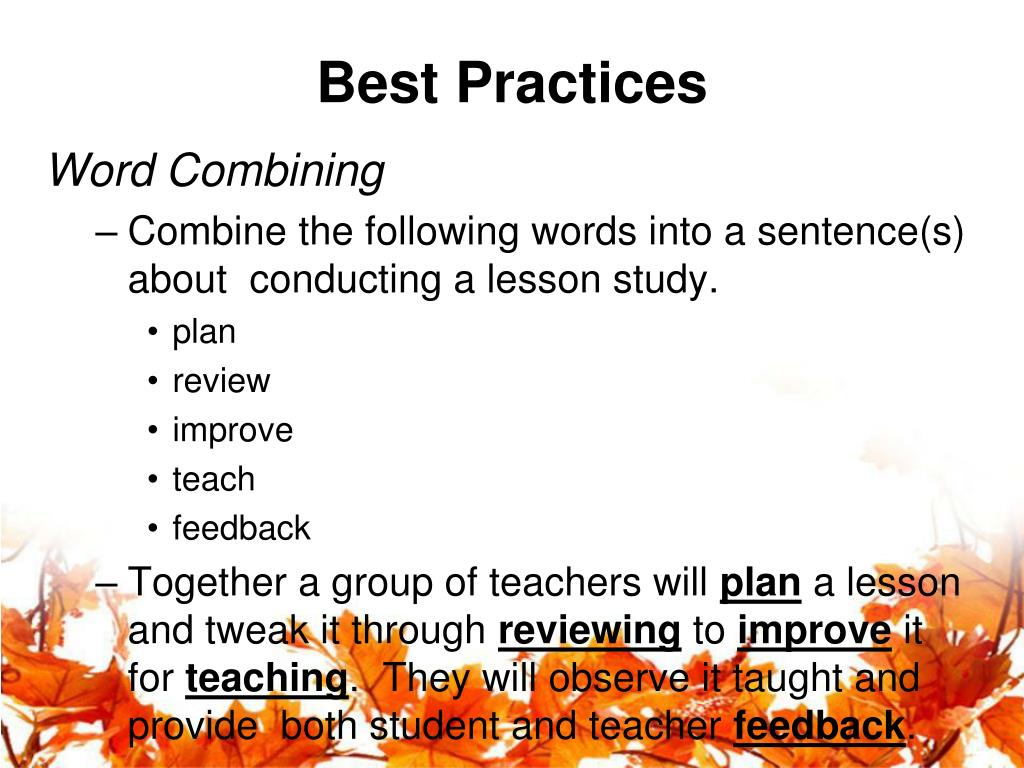 Best Practices

Word Combining

– Combine the following words into a sentence(s) about conducting a lesson study.

• plan
• review
• improve
• teach
• feedback

– Together a group of teachers will plan a lesson and tweak it through reviewing to improve it for teaching. They will observe it taught and provide both student and teacher feedback.